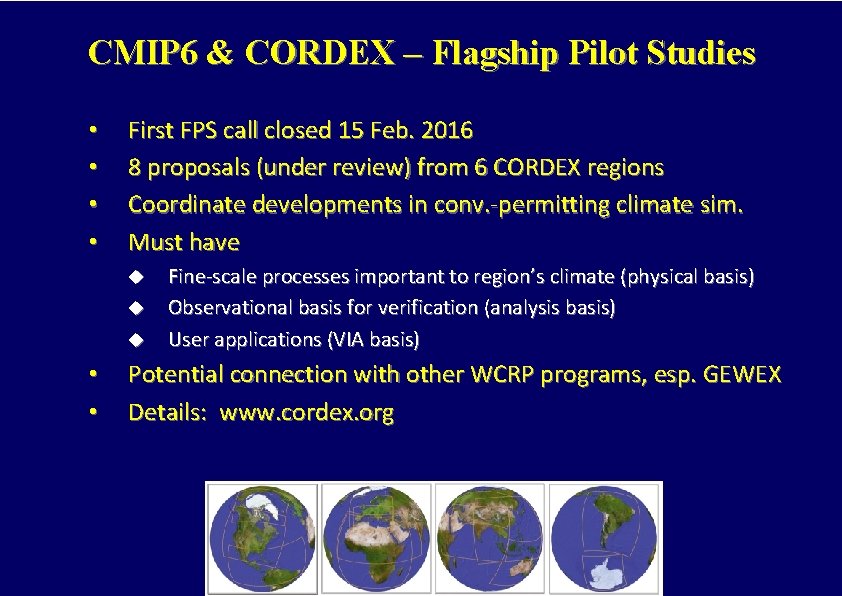 CMIP6 & CORDEX – Flagship Pilot Studies

• First FPS call closed 15 Feb. 2016
• 8 proposals (under review) from 6 CORDEX regions
• Coordinate developments in conv.-permitting climate sim.
• Must have
  ◆ Fine-scale processes important to region's climate (physical basis)
  ◆ Observational basis for verification (analysis basis)
  ◆ User applications (VIA basis)
• Potential connection with other WCRP programs, esp. GEWEX
• Details: www.cordex.org